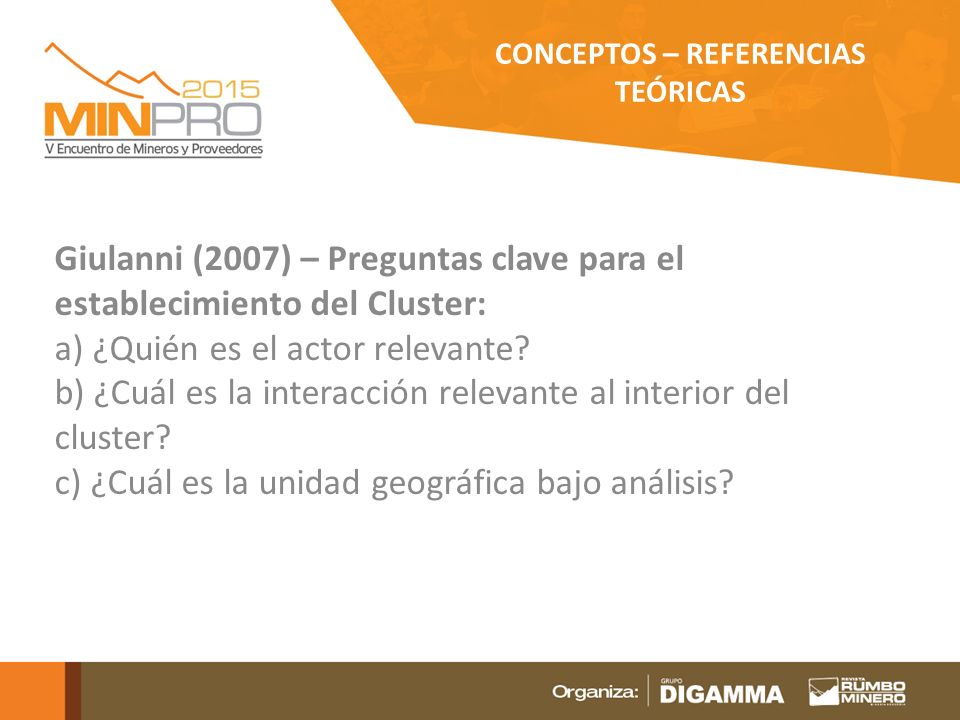 2015
MINPRO
V Encuentro de Mineros y Proveedores

CONCEPTOS – REFERENCIAS TEÓRICAS

Giulanni (2007) – Preguntas clave para el establecimiento del Cluster:
a) ¿Quién es el actor relevante?
b) ¿Cuál es la interacción relevante al interior del cluster?
c) ¿Cuál es la unidad geográfica bajo análisis?

Organiza: GRUPO DIGAMMA REVISTA RUMBO MINERO